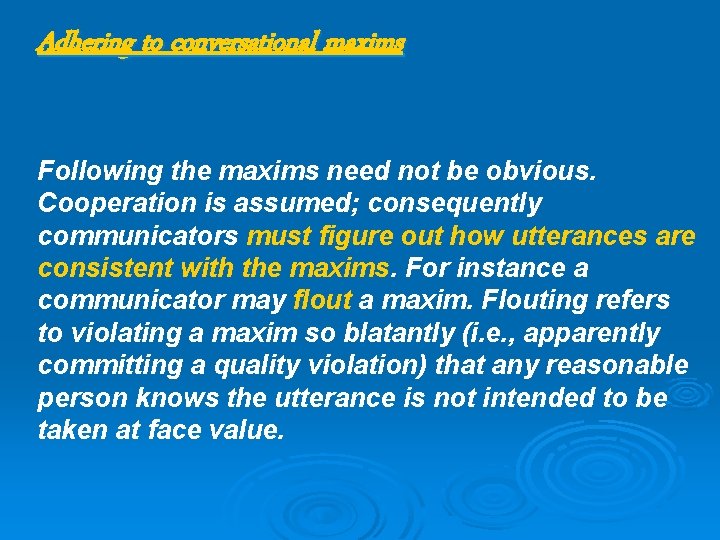 Adhering to conversational maxims

Following the maxims need not be obvious. Cooperation is assumed; consequently communicators must figure out how utterances are consistent with the maxims. For instance a communicator may flout a maxim. Flouting refers to violating a maxim so blatantly (i.e., apparently committing a quality violation) that any reasonable person knows the utterance is not intended to be taken at face value.